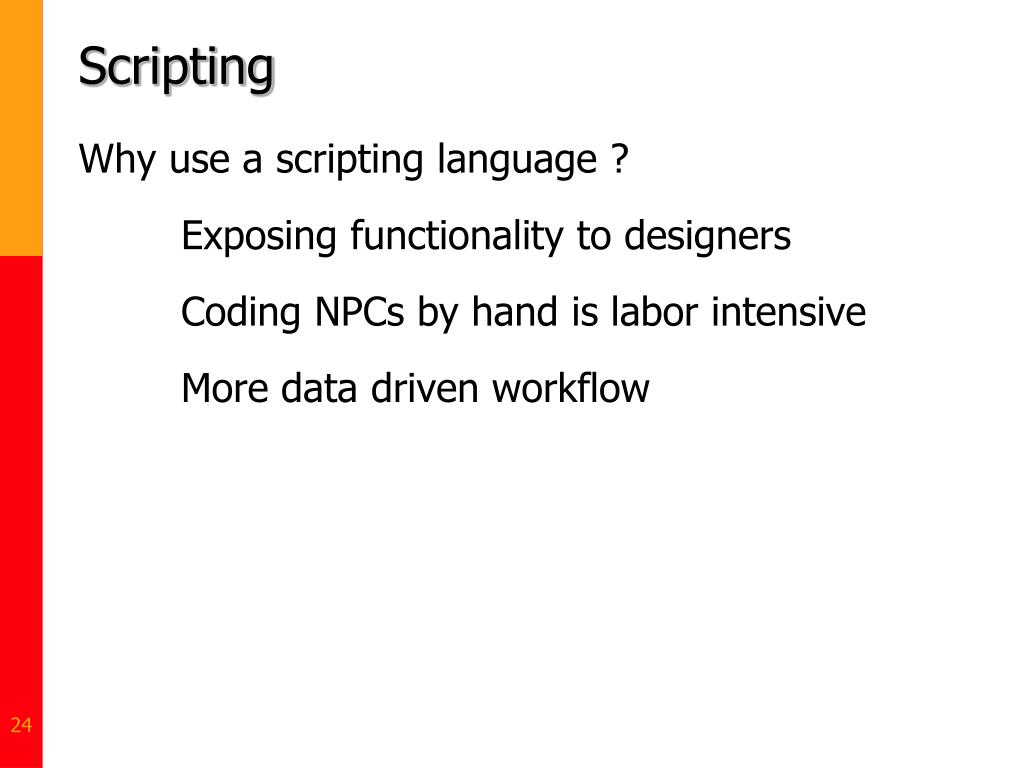 Scripting

Why use a scripting language ?

Exposing functionality to designers

Coding NPCs by hand is labor intensive

More data driven workflow

24